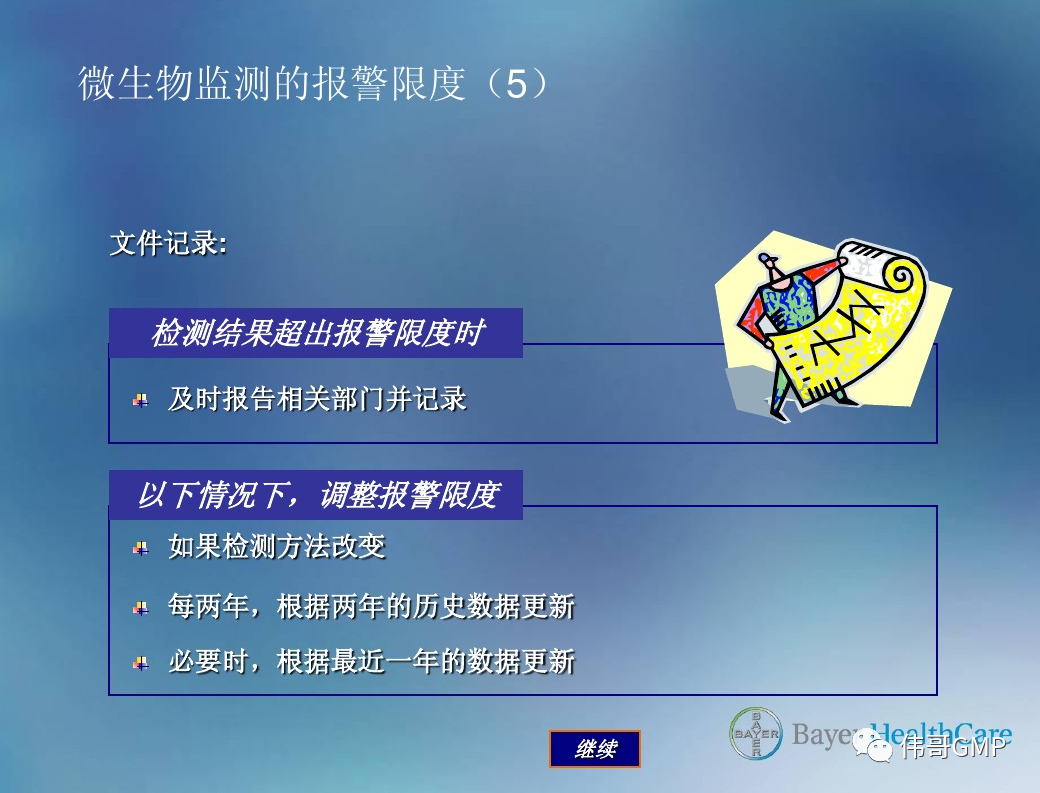 微生物监测的报警限度（5）

文件记录:

检测结果超出报警限度时

及时报告相关部门并记录

以下情况下，调整报警限度

如果检测方法改变

每两年，根据两年的历史数据更新

必要时，根据最近一年的数据更新

继续

BAYER

Bayer HealthCare

伟哥GMP